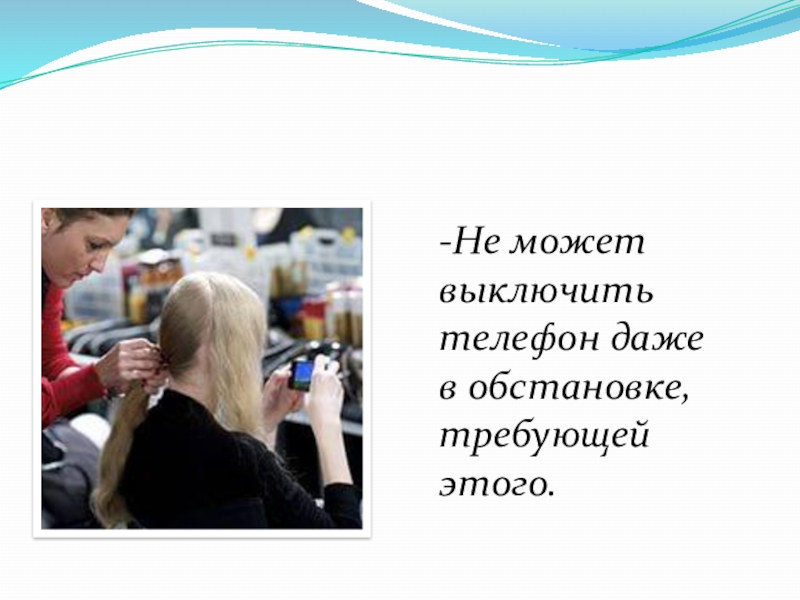 -Не может выключить телефон даже в обстановке, требующей этого.